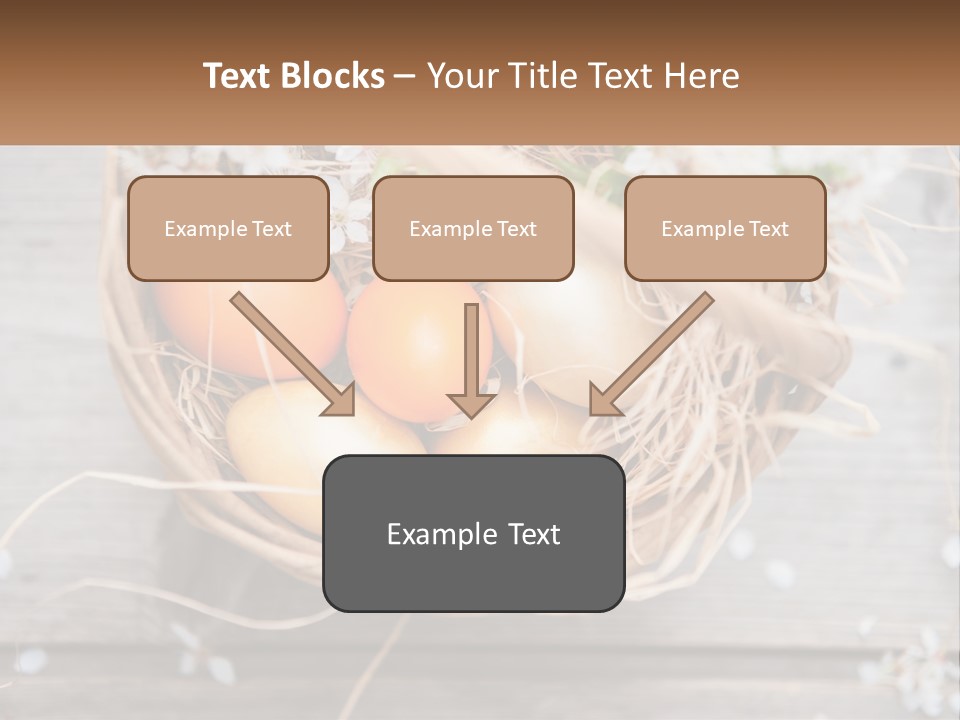 Text Blocks – Your Title Text Here

Example Text

Example Text

Example Text

Example Text